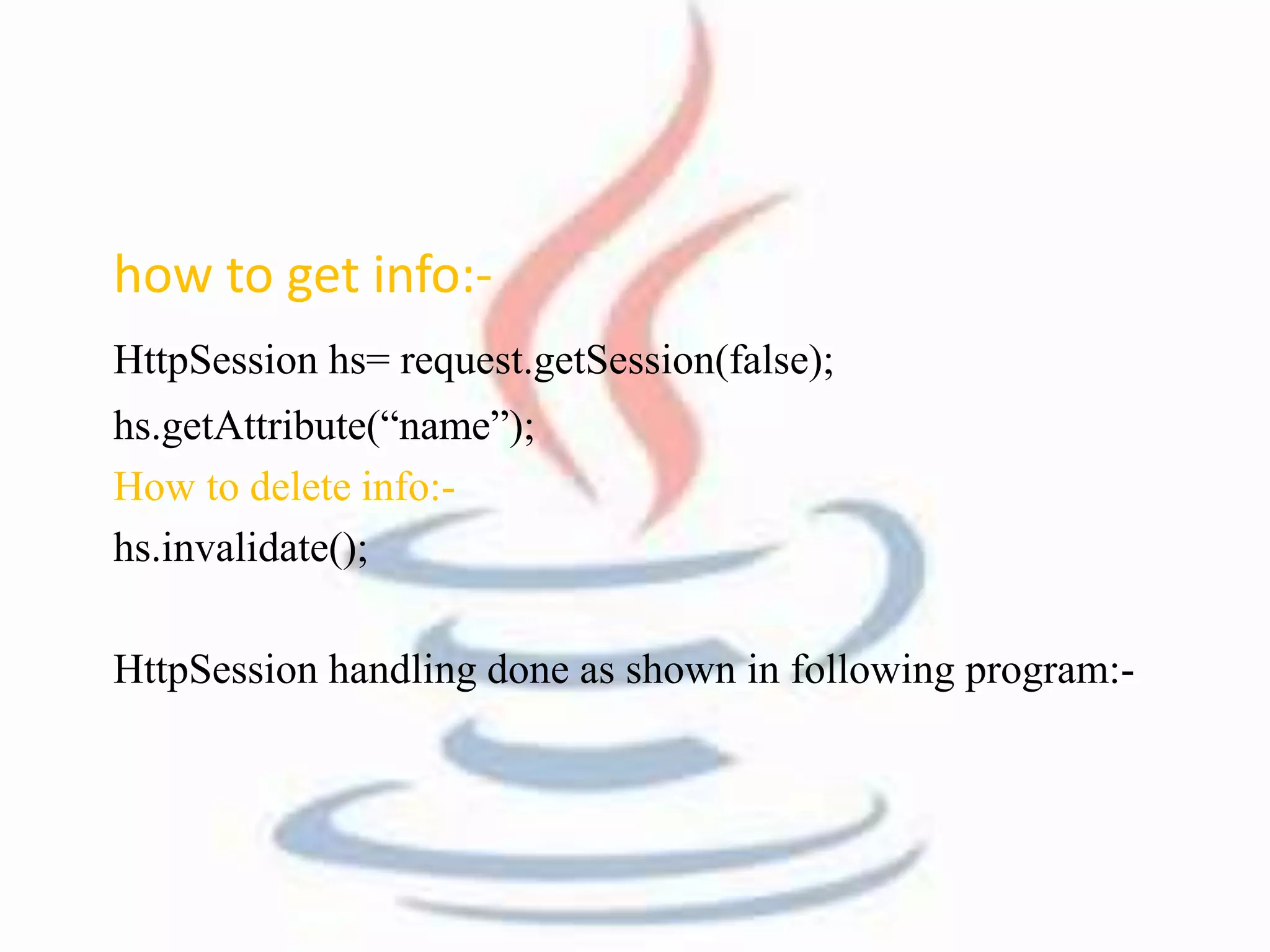 how to get info:-

HttpSession hs= request.getSession(false);

hs.getAttribute(“name”);

How to delete info:-

hs.invalidate();

HttpSession handling done as shown in following program:-